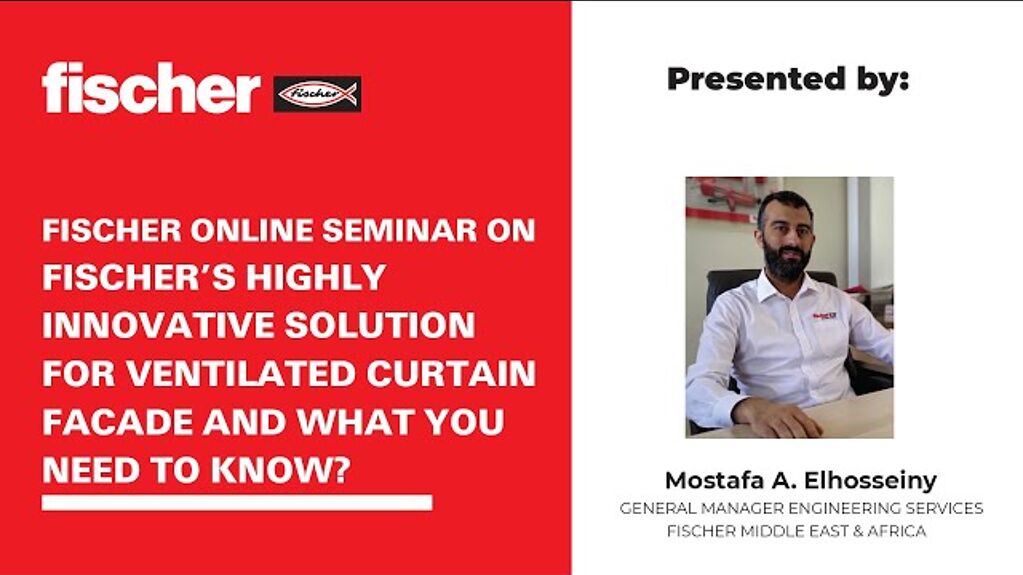 fischer fischer

FISCHER ONLINE SEMINAR ON FISCHER'S HIGHLY INNOVATIVE SOLUTION FOR VENTILATED CURTAIN FACADE AND WHAT YOU NEED TO KNOW?

Presented by:

Mostafa A. Elhosseiny
GENERAL MANAGER ENGINEERING SERVICES
FISCHER MIDDLE EAST & AFRICA